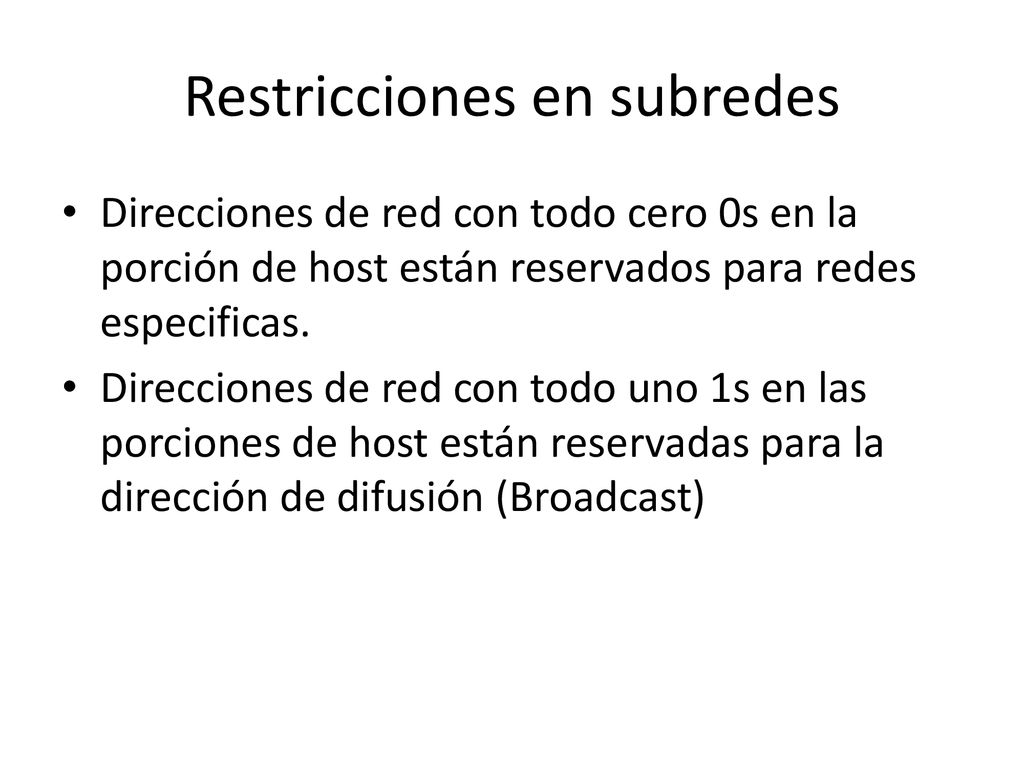 Restricciones en subredes

• Direcciones de red con todo cero 0s en la porción de host están reservados para redes especificas.

• Direcciones de red con todo uno 1s en las porciones de host están reservadas para la dirección de difusión (Broadcast)